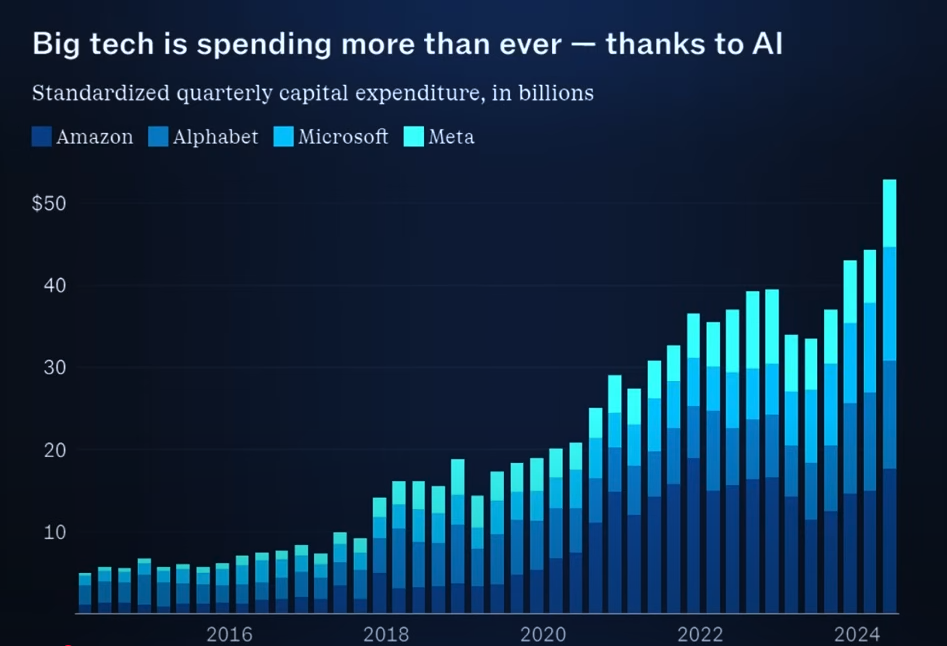 Big tech is spending more than ever — thanks to AI

Standardized quarterly capital expenditure, in billions

Amazon Alphabet Microsoft Meta

$50
40
30
20
10

2016 2018 2020 2022 2024